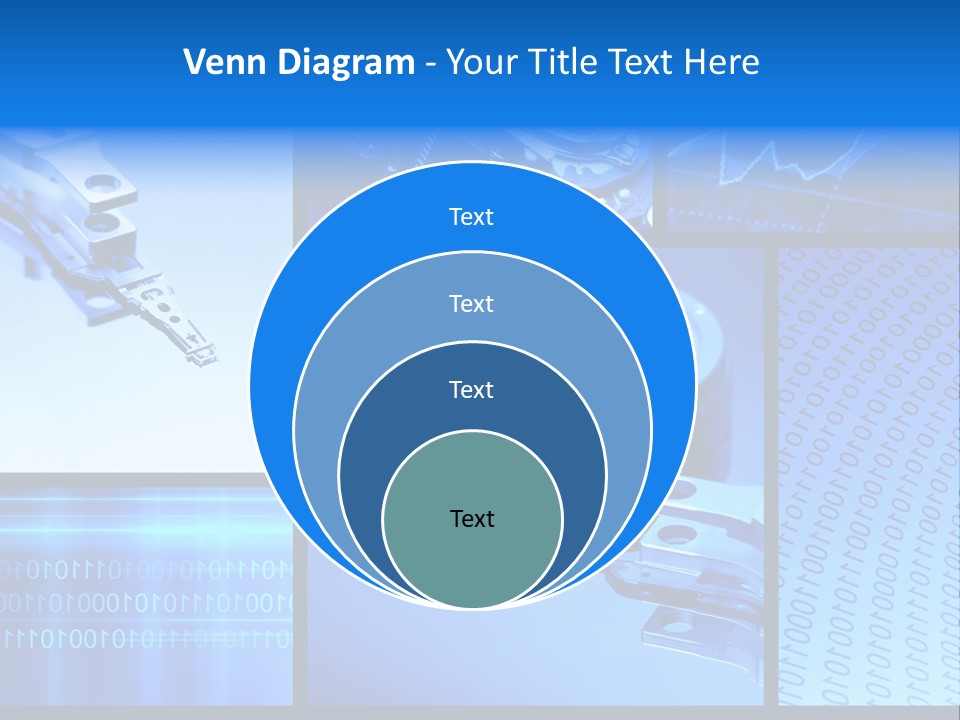 Venn Diagram - Your Title Text Here

Text

Text

Text

Text